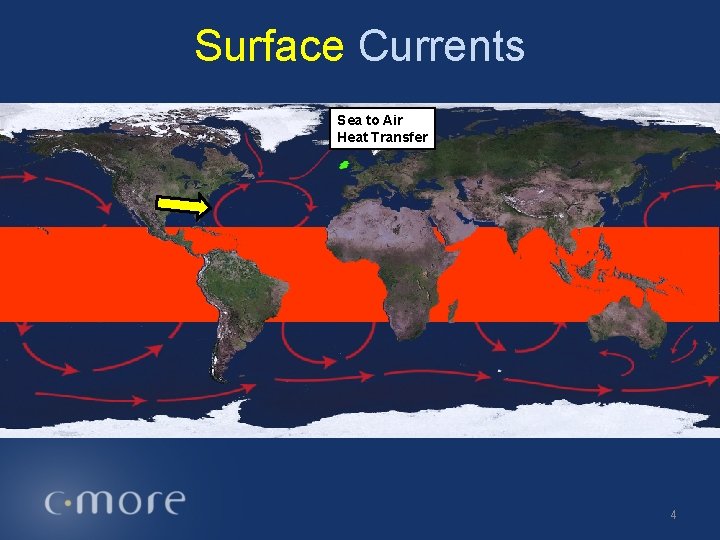 Surface Currents

Sea to Air
Heat Transfer

c·more

4